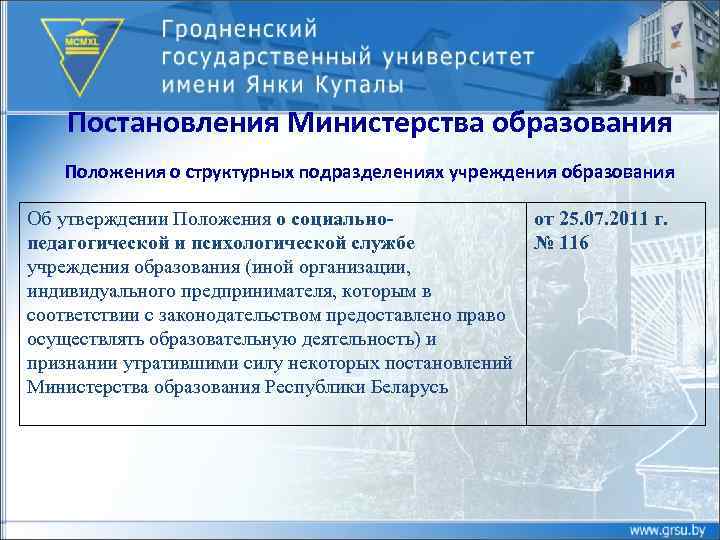 MCMXL

Гродненский государственный университет имени Янки Купалы

Постановления Министерства образования

Положения о структурных подразделениях учреждения образования

| Об утверждении Положения о социально-педагогической и психологической службе учреждения образования (иной организации, индивидуального предпринимателя, которым в соответствии с законодательством предоставлено право осуществлять образовательную деятельность) и признании утратившими силу некоторых постановлений Министерства образования Республики Беларусь | от 25.07.2011 г. № 116 |
|---|---|

www.grsu.by